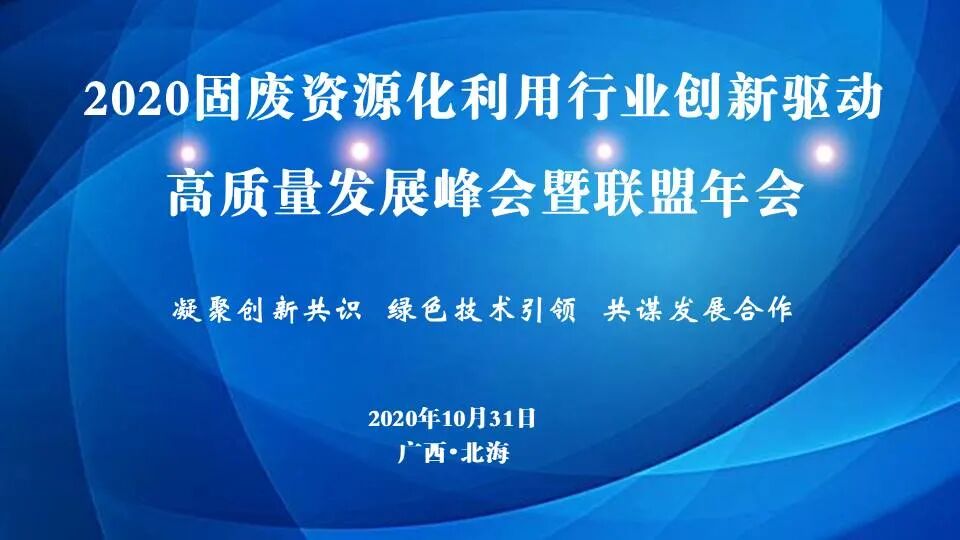 2020固废资源化利用行业创新驱动
高质量发展峰会暨联盟年会

凝聚创新共识　绿色技术引领　共谋发展合作

2020年10月31日
广西·北海